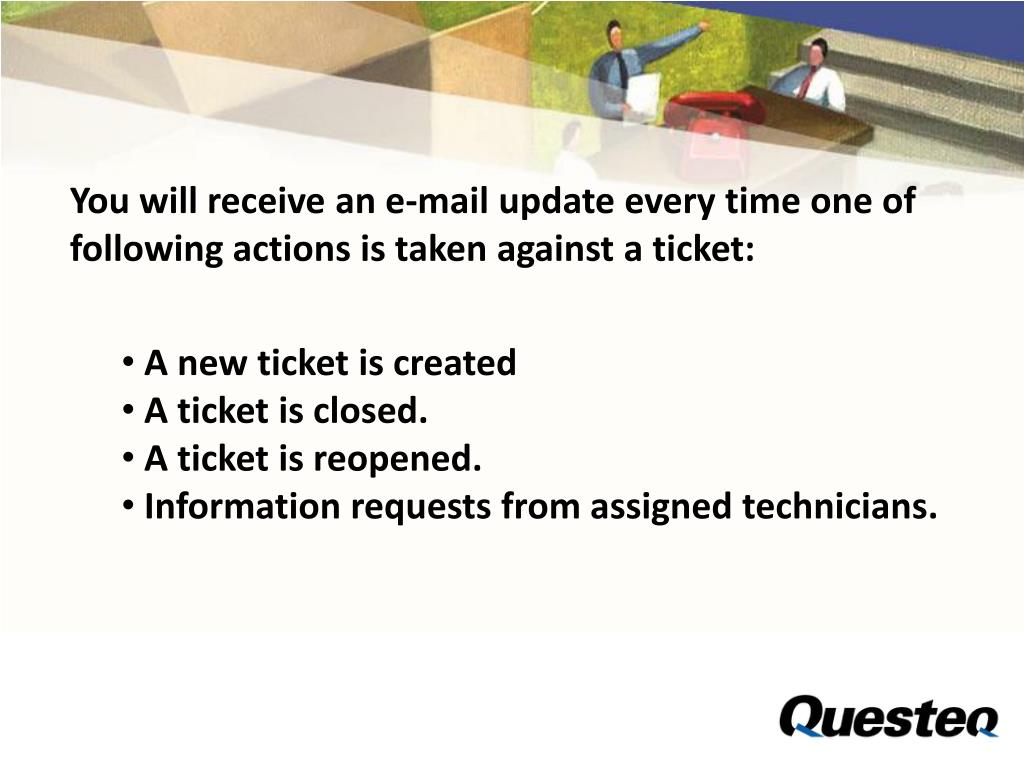 You will receive an e-mail update every time one of following actions is taken against a ticket:

• A new ticket is created
• A ticket is closed.
• A ticket is reopened.
• Information requests from assigned technicians.

Questeq